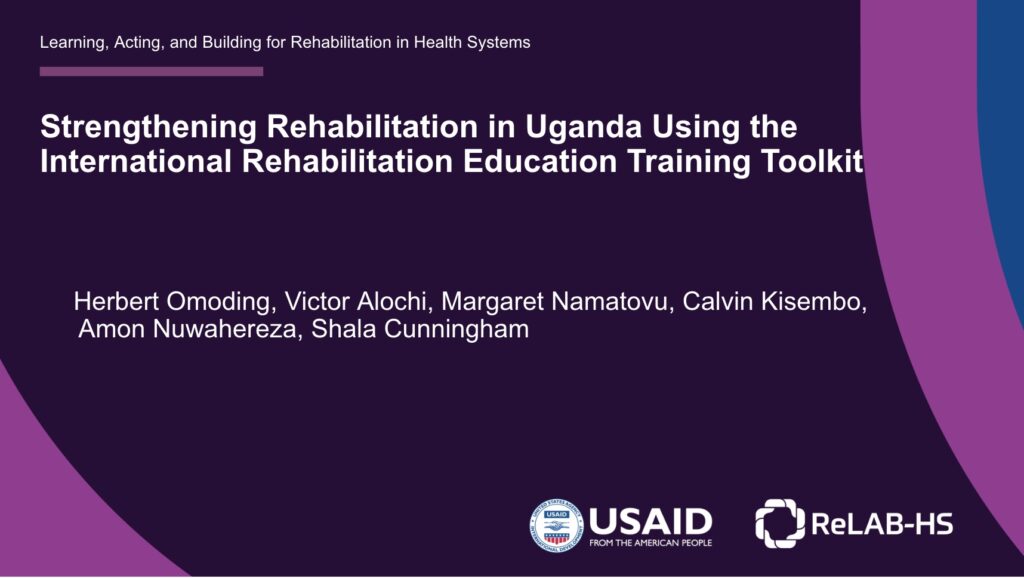 Learning, Acting, and Building for Rehabilitation in Health Systems

Strengthening Rehabilitation in Uganda Using the International Rehabilitation Education Training Toolkit

Herbert Omoding, Victor Alochi, Margaret Namatovu, Calvin Kisembo, Amon Nuwahereza, Shala Cunningham

USAID
FROM THE AMERICAN PEOPLE

ReLAB-HS